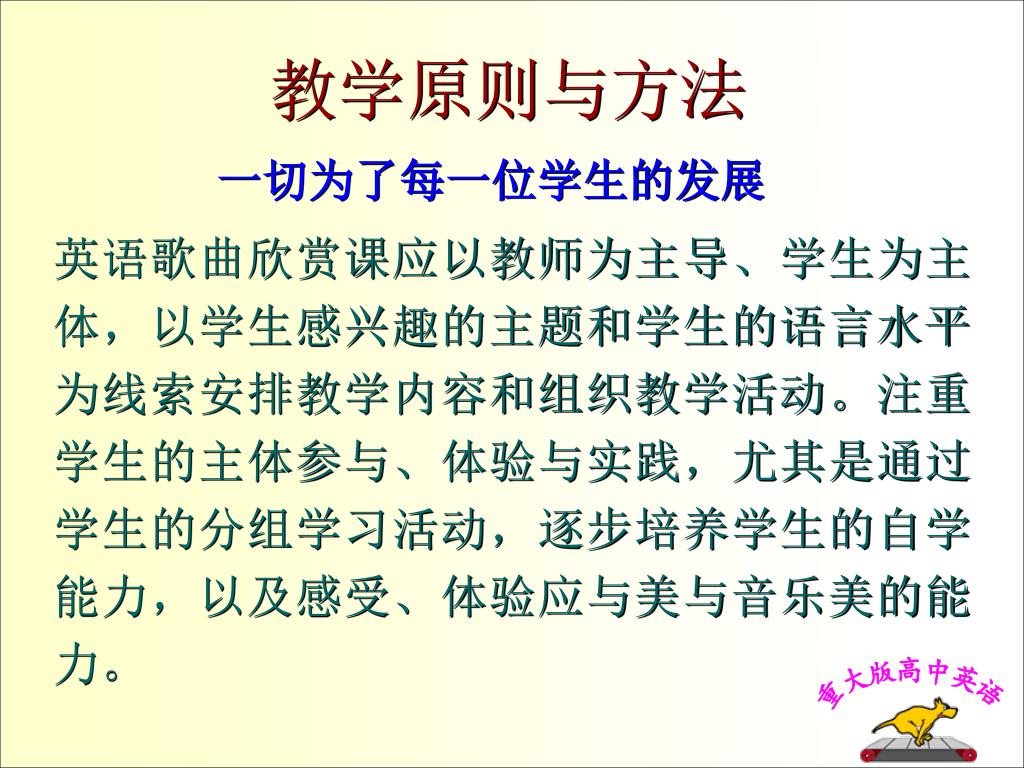 教学原则与方法

一切为了每一位学生的发展

英语歌曲欣赏课应以教师为主导、学生为主体，以学生感兴趣的主题和学生的语言水平为线索安排教学内容和组织教学活动。注重学生的主体参与、体验与实践，尤其是通过学生的分组学习活动，逐步培养学生的自学能力，以及感受、体验应与美与音乐美的能力。

重大版高中英语